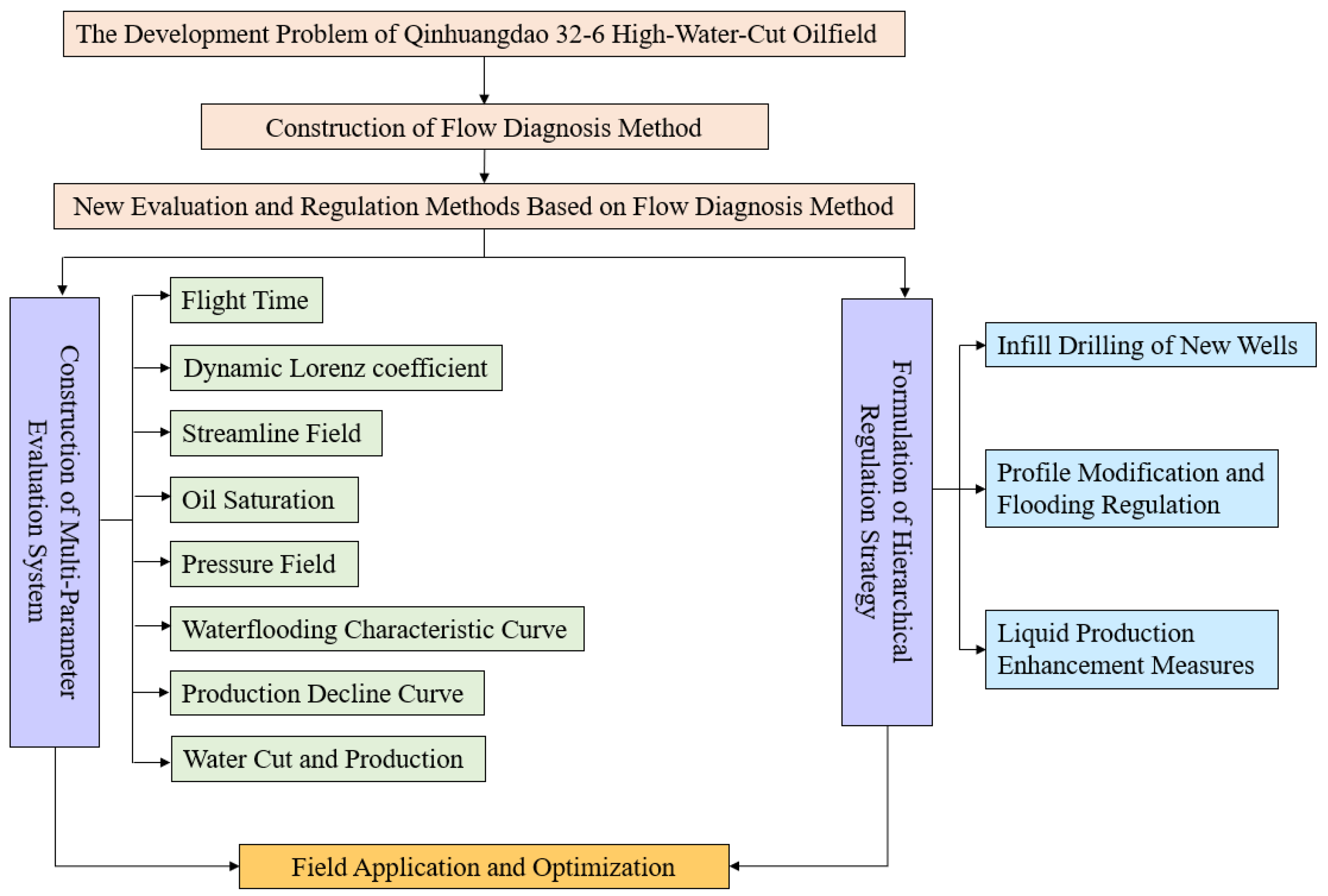 The Development Problem of Qinhuangdao 32-6 High-Water-Cut Oilfield

Construction of Flow Diagnosis Method

New Evaluation and Regulation Methods Based on Flow Diagnosis Method

Construction of Multi-Parameter Evaluation System

Flight Time

Dynamic Lorenz coefficient

Streamline Field

Oil Saturation

Pressure Field

Waterflooding Characteristic Curve

Production Decline Curve

Water Cut and Production

Formulation of Hierarchical Regulation Strategy

Infill Drilling of New Wells

Profile Modification and Flooding Regulation

Liquid Production Enhancement Measures

Field Application and Optimization